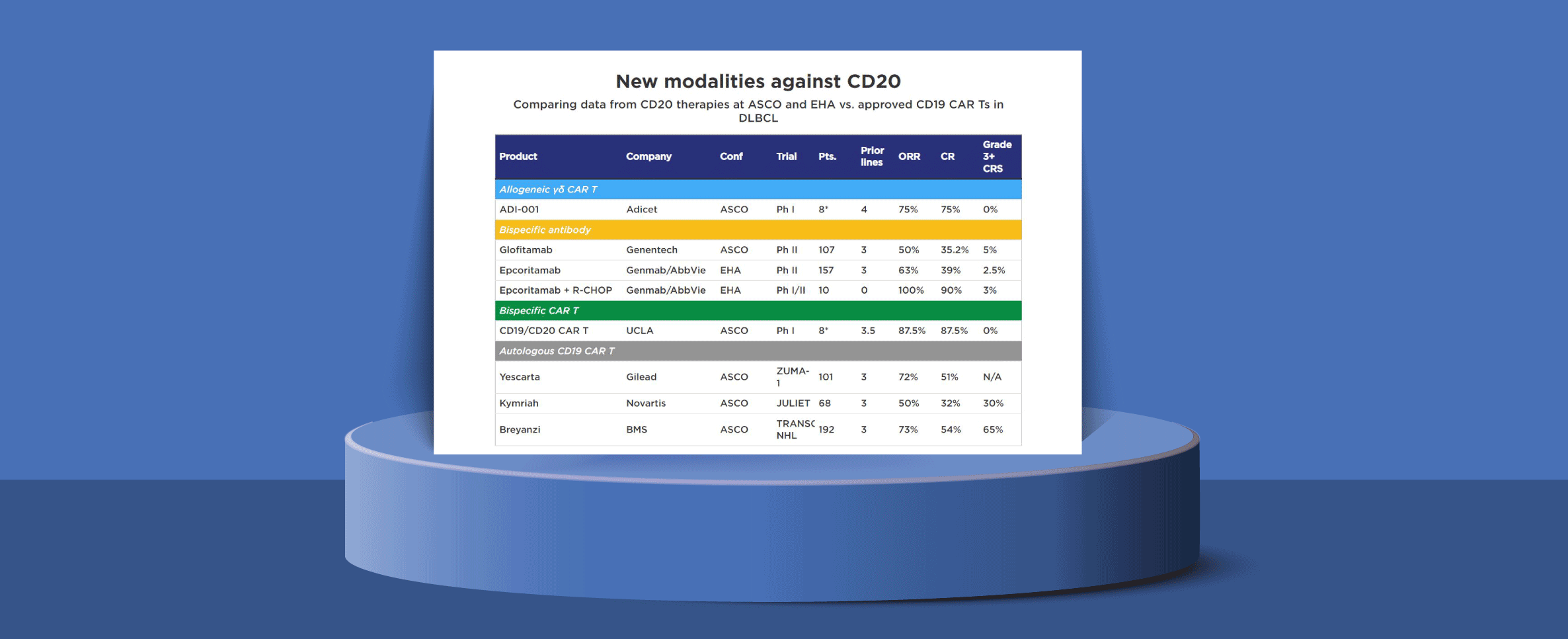 New modalities against CD20

Comparing data from CD20 therapies at ASCO and EHA vs. approved CD19 CAR Ts in DLBCL

| Product | Company | Conf | Trial | Pts. | Prior lines | ORR | CR | Grade 3+ CRS |
|---|---|---|---|---|---|---|---|---|
| Allogeneic γδ CAR T | | | | | | | | |
| ADI-001 | Adicet | ASCO | Ph I | 8* | 4 | 75% | 75% | 0% |
| Bispecific antibody | | | | | | | | |
| Glofitamab | Genentech | ASCO | Ph II | 107 | 3 | 50% | 35.2% | 5% |
| Epcoritamab | Genmab/AbbVie | EHA | Ph II | 157 | 3 | 63% | 39% | 2.5% |
| Epcoritamab + R-CHOP | Genmab/AbbVie | EHA | Ph I/II | 10 | 0 | 100% | 90% | 3% |
| Bispecific CAR T | | | | | | | | |
| CD19/CD20 CAR T | UCLA | ASCO | Ph I | 8* | 3.5 | 87.5% | 87.5% | 0% |
| Autologous CD19 CAR T | | | | | | | | |
| Yescarta | Gilead | ASCO | ZUMA-1 | 101 | 3 | 72% | 51% | N/A |
| Kymriah | Novartis | ASCO | JULIET | 68 | 3 | 50% | 32% | 30% |
| Breyanzi | BMS | ASCO | TRANSC NHL | 192 | 3 | 73% | 54% | 65% |